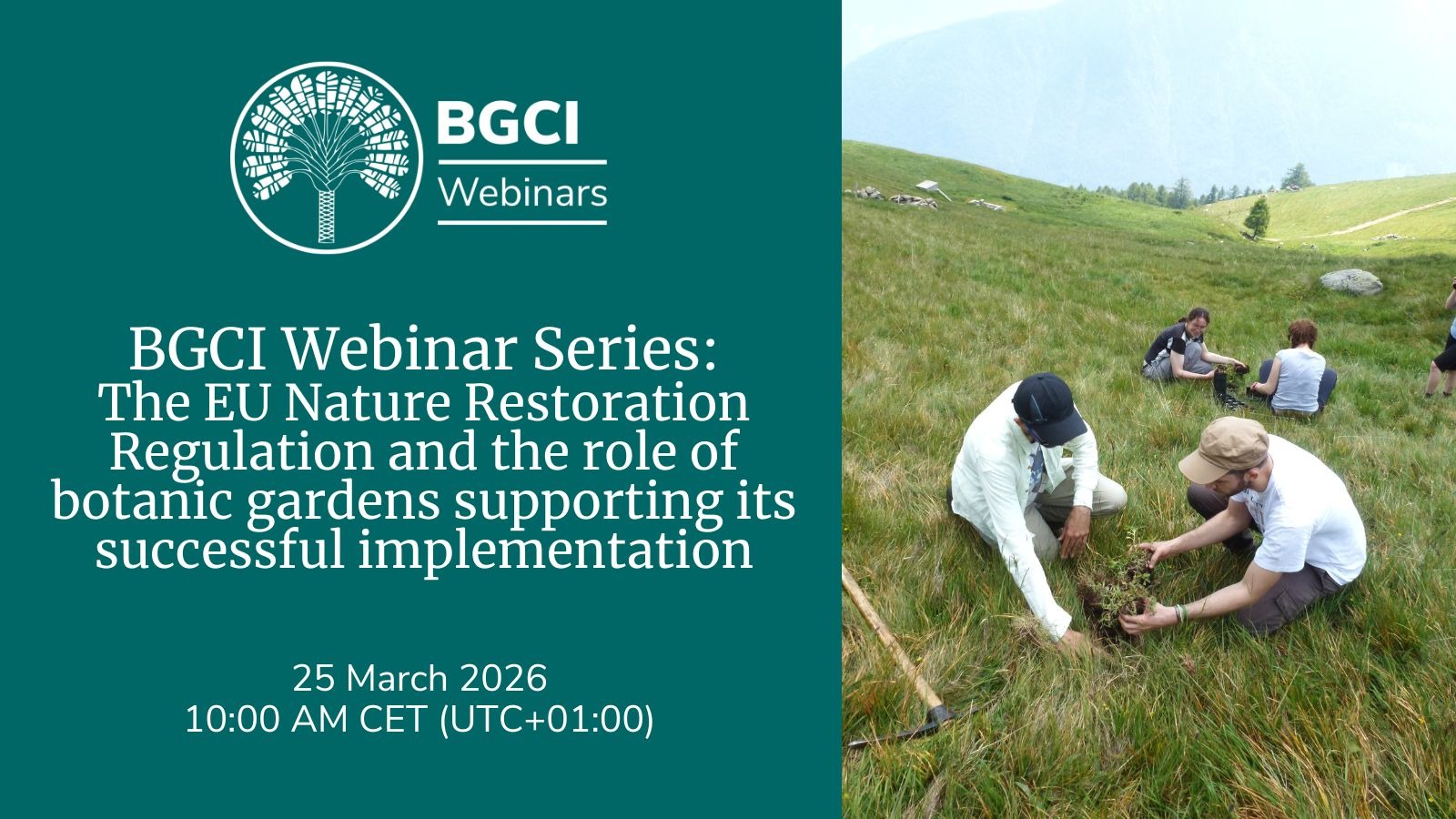 BGCI
Webinars

BGCI Webinar Series:
The EU Nature Restoration Regulation and the role of botanic gardens supporting its successful implementation

25 March 2026
10:00 AM CET (UTC+01:00)